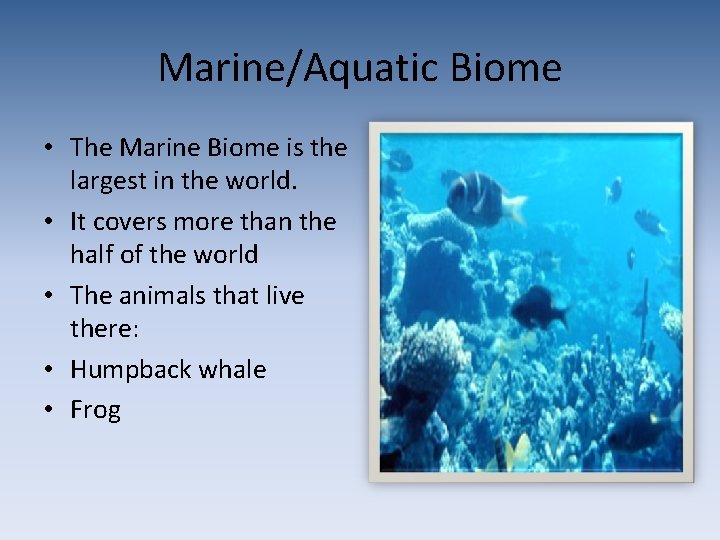 Marine/Aquatic Biome

• The Marine Biome is the largest in the world.
• It covers more than the half of the world
• The animals that live there:
• Humpback whale
• Frog